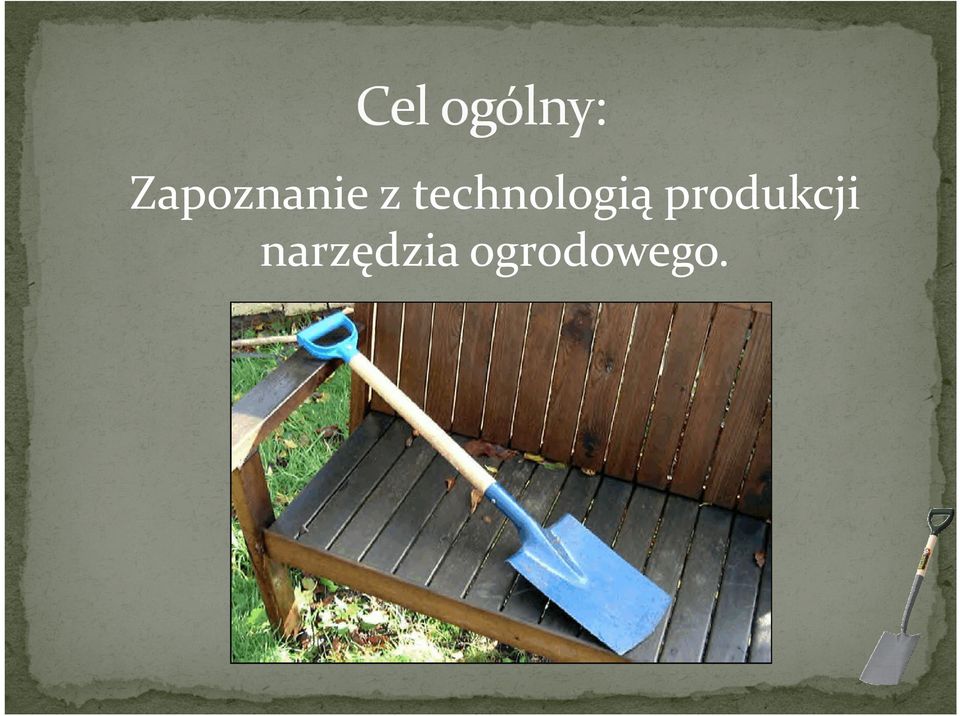 Cel ogólny:

Zapoznanie z technologią produkcji narzędzia ogrodowego.